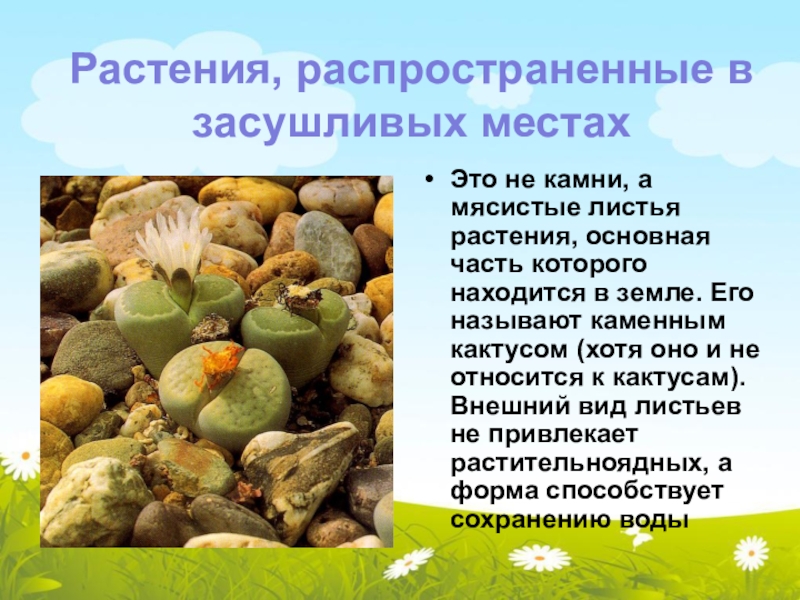 Растения, распространенные в засушливых местах

• Это не камни, а мясистые листья растения, основная часть которого находится в земле. Его называют каменным кактусом (хотя оно и не относится к кактусам). Внешний вид листьев не привлекает растительноядных, а форма способствует сохранению воды